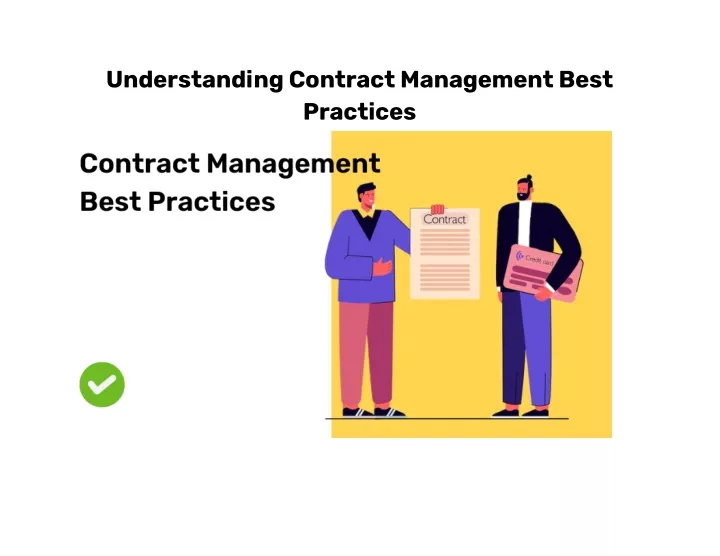 Understanding Contract Management Best Practices

Contract Management Best Practices

Contract

Credit card